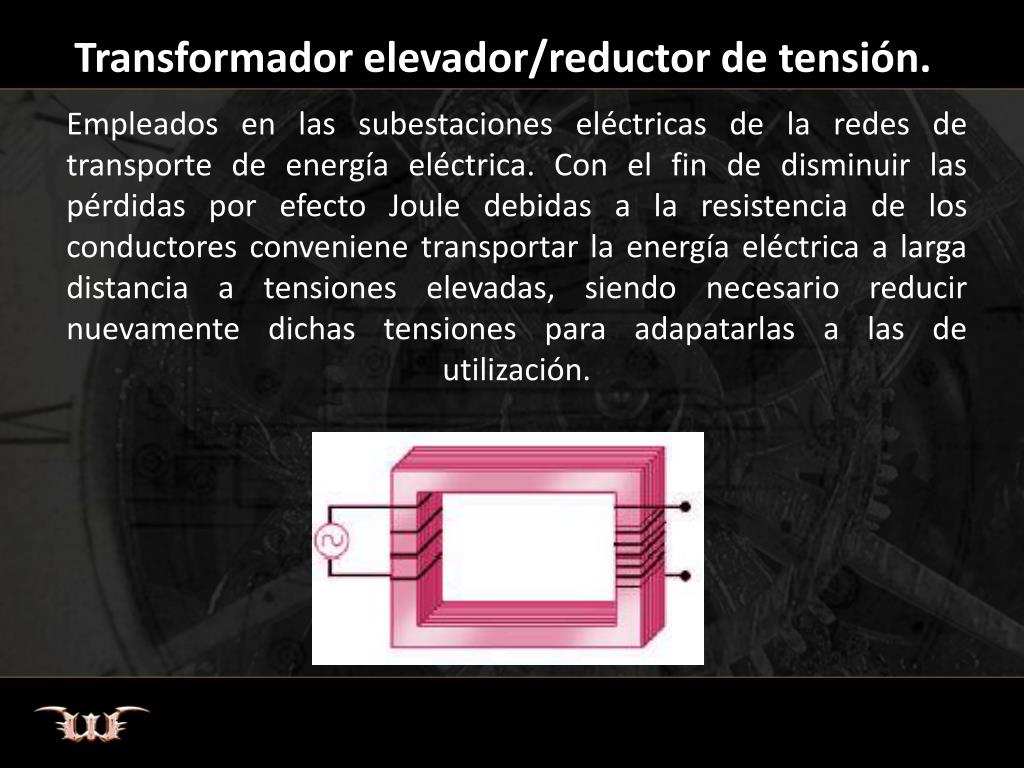 Transformador elevador/reductor de tensión.

Empleados en las subestaciones eléctricas de la redes de transporte de energía eléctrica. Con el fin de disminuir las pérdidas por efecto Joule debidas a la resistencia de los conductores conveniene transportar la energía eléctrica a larga distancia a tensiones elevadas, siendo necesario reducir nuevamente dichas tensiones para adapatarlas a las de utilización.